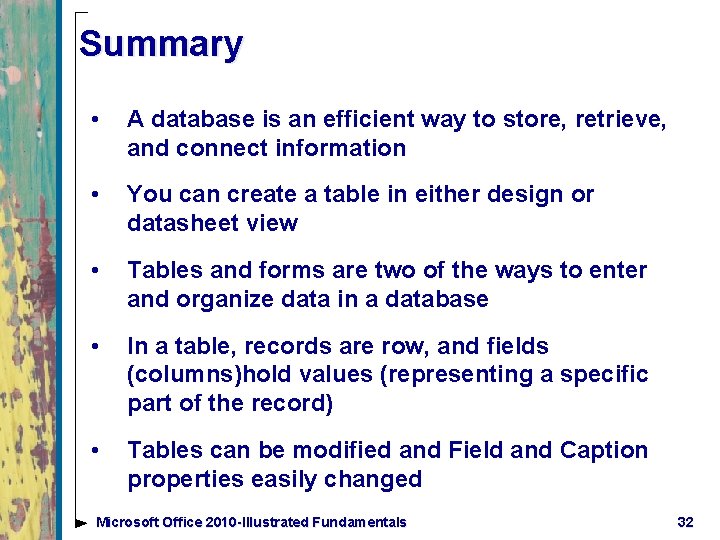 Summary

• A database is an efficient way to store, retrieve, and connect information

• You can create a table in either design or datasheet view

• Tables and forms are two of the ways to enter and organize data in a database

• In a table, records are row, and fields (columns)hold values (representing a specific part of the record)

• Tables can be modified and Field and Caption properties easily changed

Microsoft Office 2010-Illustrated Fundamentals 32